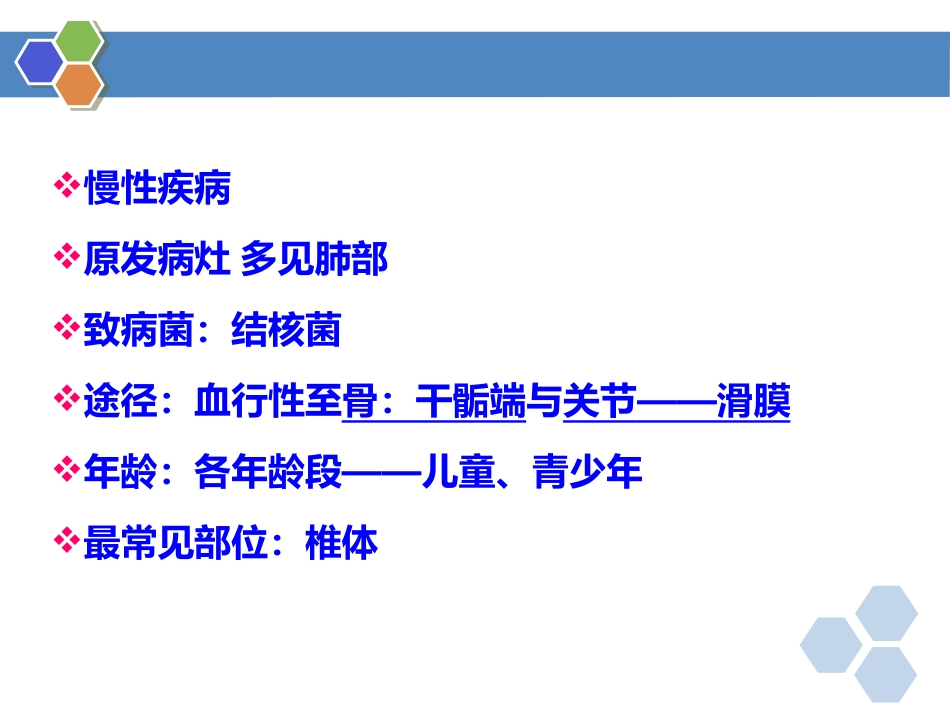 ❖慢性疾病

❖原发病灶 多见肺部

❖致病菌：结核菌

❖途径：血行性至骨：干骺端与关节——滑膜

❖年龄：各年龄段——儿童、青少年

❖最常见部位：椎体